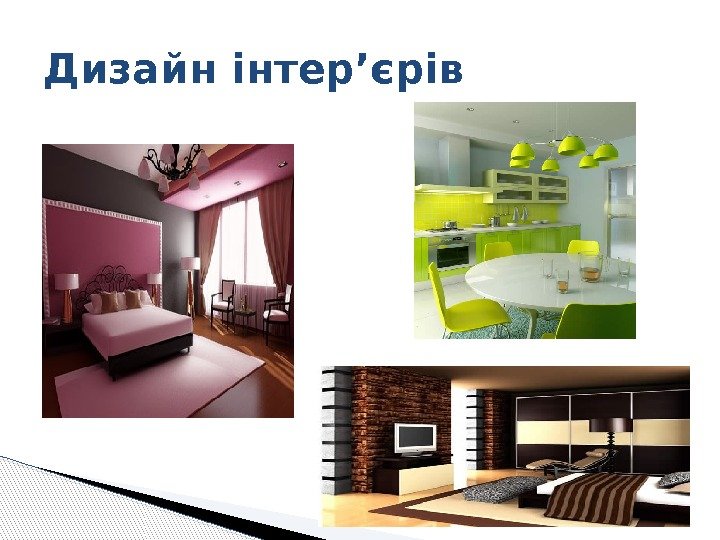 Дизайн інтер’єрів